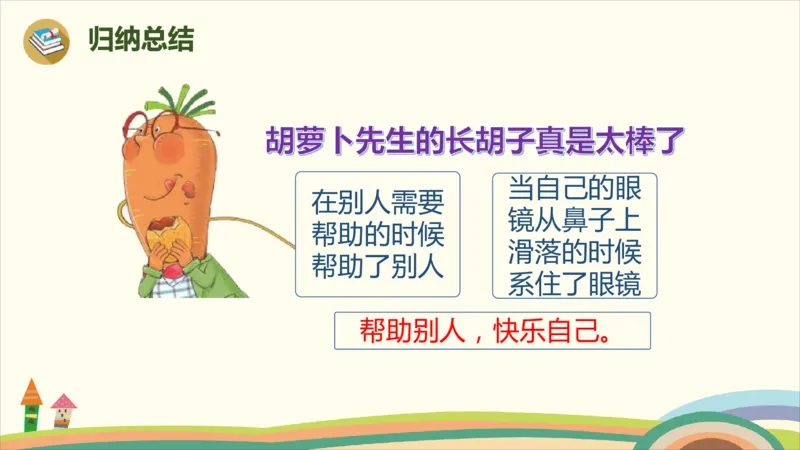 归纳总结

胡萝卜先生的长胡子真是太棒了

在别人需要帮助的时候帮助了别人

当自己的眼镜从鼻子上滑落的时候系住了眼镜

帮助别人，快乐自己。